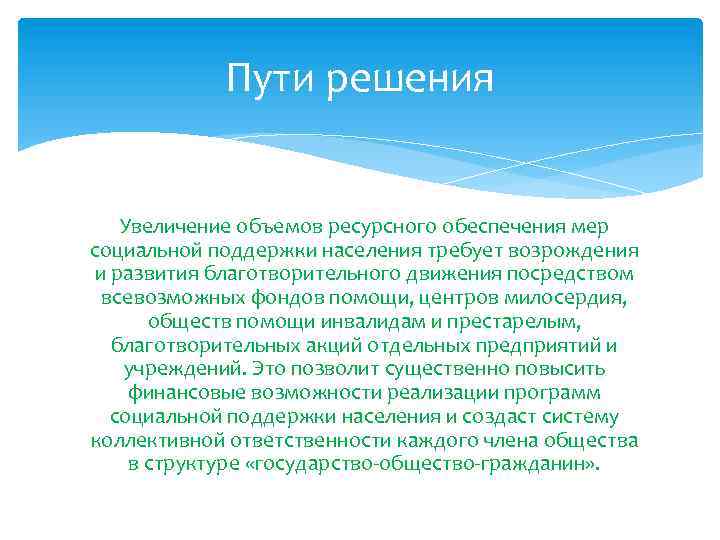 Пути решения

Увеличение объемов ресурсного обеспечения мер социальной поддержки населения требует возрождения и развития благотворительного движения посредством всевозможных фондов помощи, центров милосердия, обществ помощи инвалидам и престарелым, благотворительных акций отдельных предприятий и учреждений. Это позволит существенно повысить финансовые возможности реализации программ социальной поддержки населения и создаст систему коллективной ответственности каждого члена общества в структуре «государство-общество-гражданин».